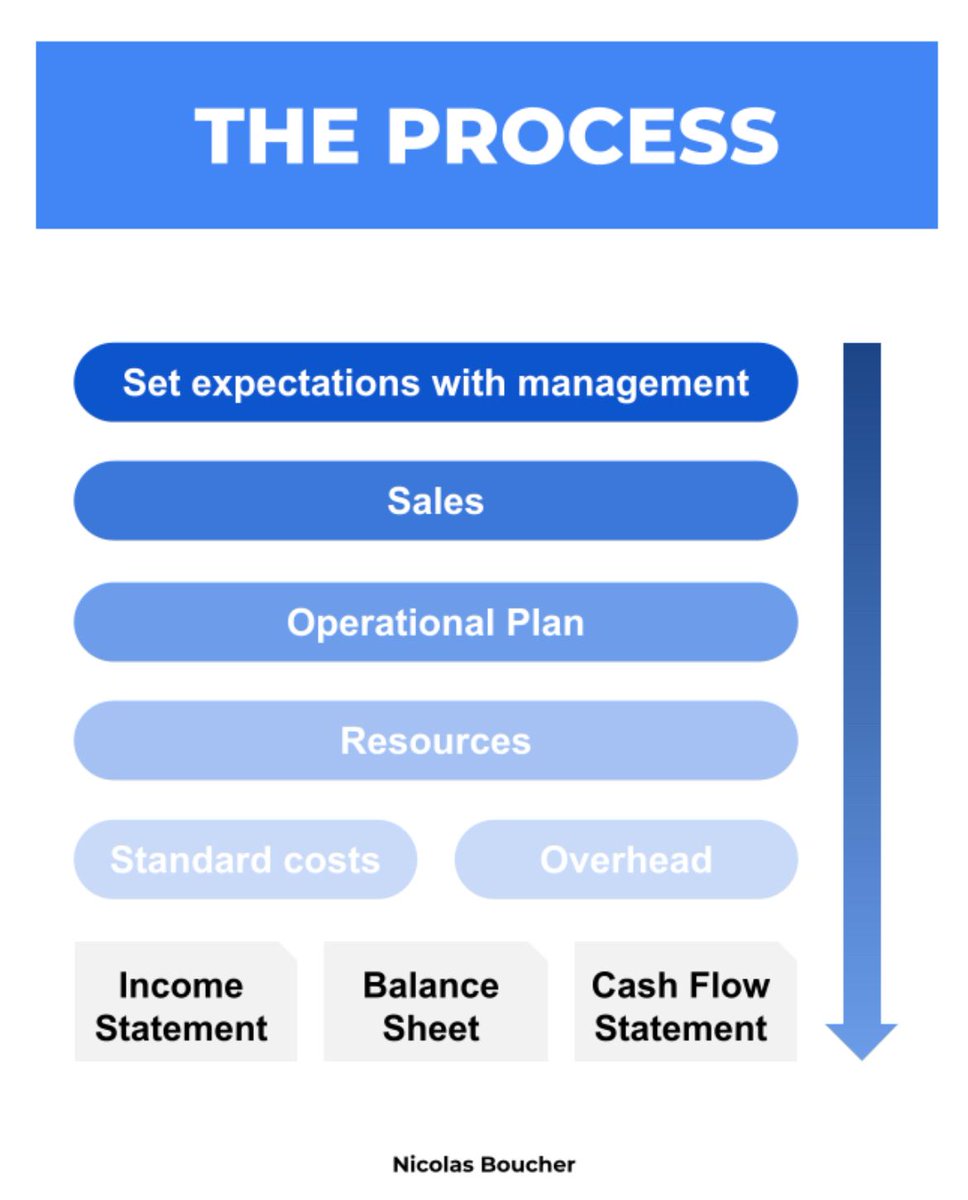 THE PROCESS

Set expectations with management

Sales

Operational Plan

Resources

Standard costs

Overhead

Income Statement

Balance Sheet

Cash Flow Statement

Nicolas Boucher